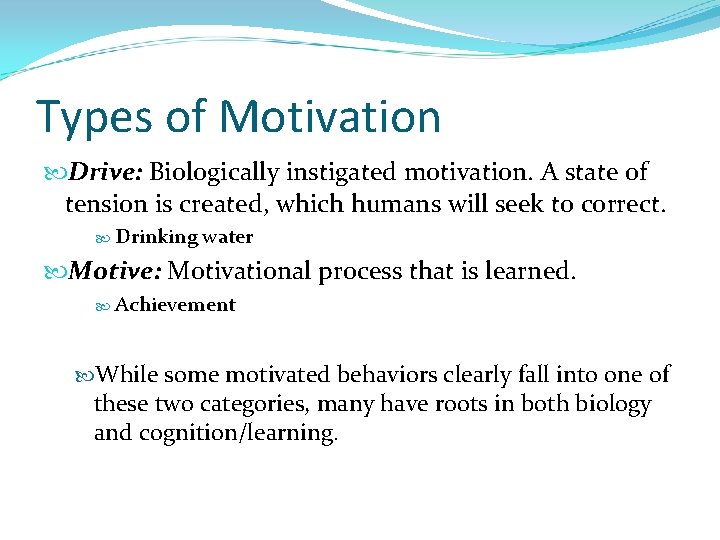 Types of Motivation

Drive: Biologically instigated motivation. A state of tension is created, which humans will seek to correct.

Drinking water

Motive: Motivational process that is learned.

Achievement

While some motivated behaviors clearly fall into one of these two categories, many have roots in both biology and cognition/learning.